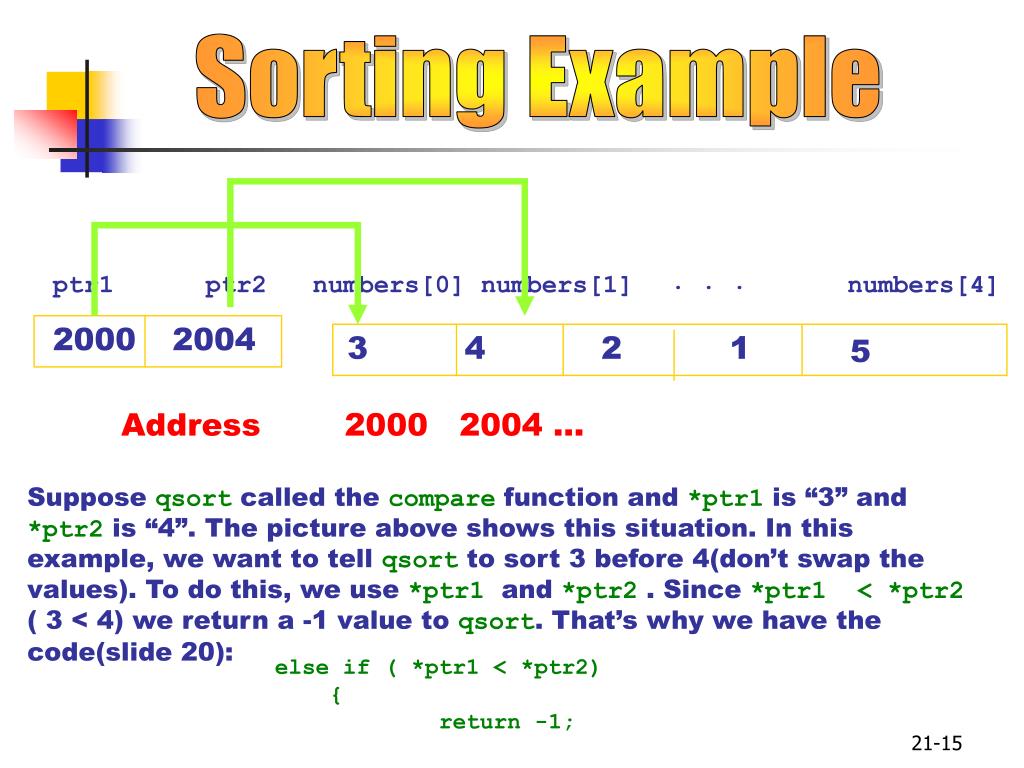 Sorting Example

ptr1 ptr2 numbers[0] numbers[1] . . . numbers[4]

| 2000 | 2004 |
|---|---|

| 3 | 4 | 2 | 1 | 5 |
|---|---|---|---|---|

Address 2000 2004 ...

Suppose qsort called the compare function and *ptr1 is “3” and *ptr2 is “4”. The picture above shows this situation. In this example, we want to tell qsort to sort 3 before 4(don’t swap the values). To do this, we use *ptr1 and *ptr2 . Since *ptr1 < *ptr2 ( 3 < 4) we return a -1 value to qsort. That’s why we have the code(slide 20):

else if ( *ptr1 < *ptr2)
{
return -1;

21-15